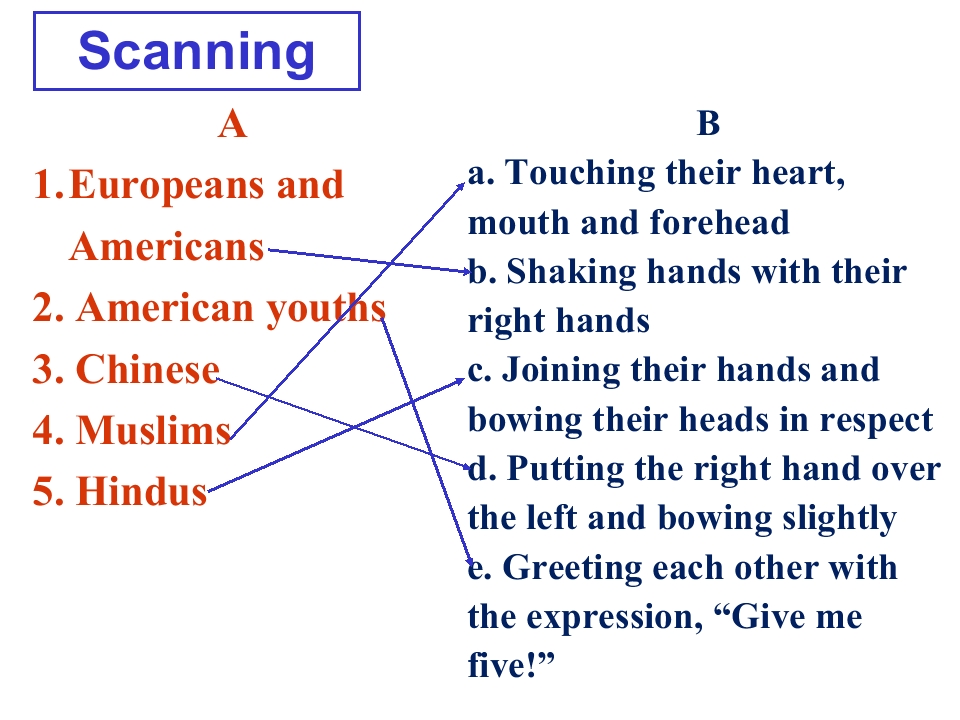 Scanning

A

1.Europeans and Americans

2. American youths

3. Chinese

4. Muslims

5. Hindus

B

a. Touching their heart, mouth and forehead

b. Shaking hands with their right hands

c. Joining their hands and bowing their heads in respect

d. Putting the right hand over the left and bowing slightly

e. Greeting each other with the expression, "Give me five!"